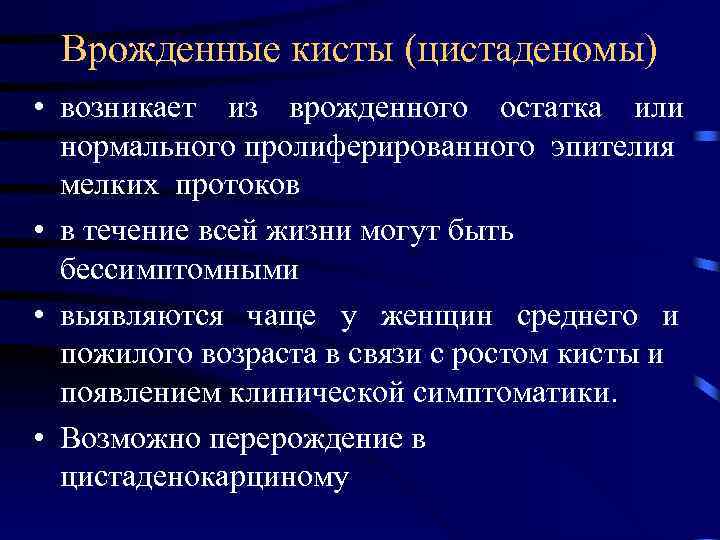 Врожденные кисты (цистаденомы)

• возникает из врожденного остатка или нормального пролиферированного эпителия мелких протоков

• в течение всей жизни могут быть бессимптомными

• выявляются чаще у женщин среднего и пожилого возраста в связи с ростом кисты и появлением клинической симптоматики.

• Возможно перерождение в цистаденокарциному